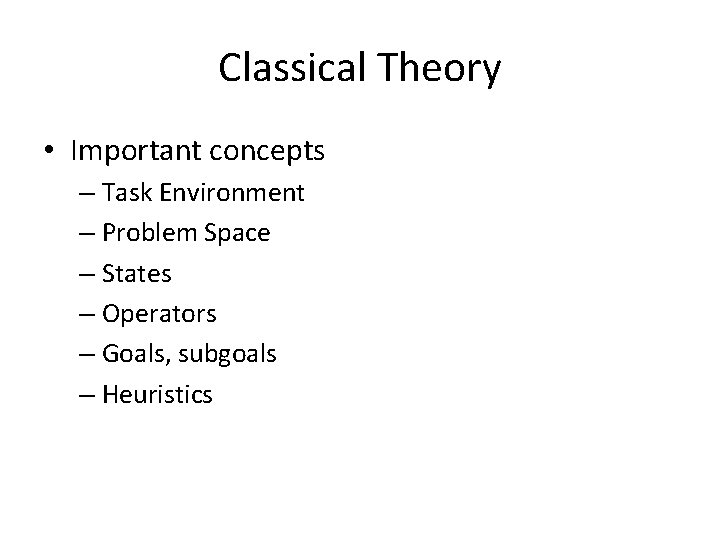 Classical Theory

• Important concepts
– Task Environment
– Problem Space
– States
– Operators
– Goals, subgoals
– Heuristics